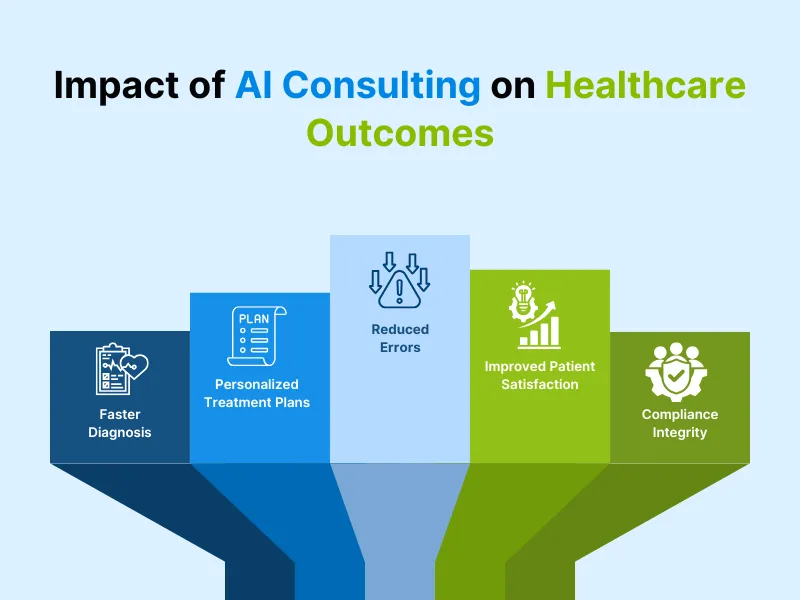 Impact of AI Consulting on Healthcare Outcomes

Faster Diagnosis

PLAN

Personalized Treatment Plans

Reduced Errors

Improved Patient Satisfaction

Compliance Integrity